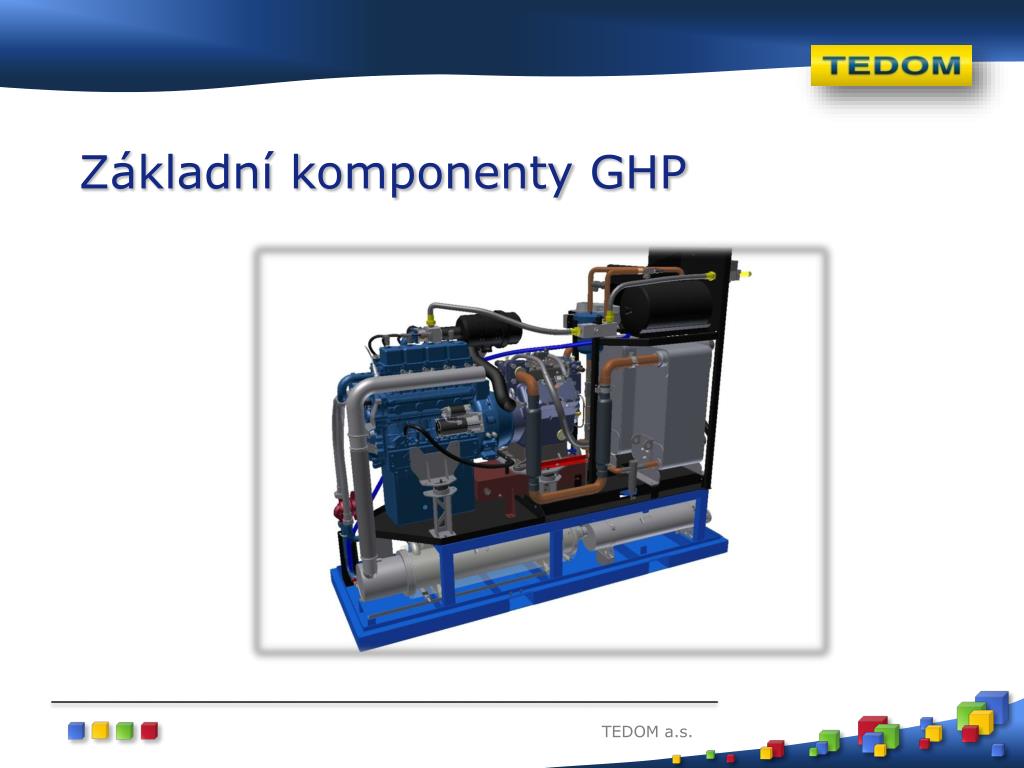 TEDOM

Základní komponenty GHP

TEDOM a.s.